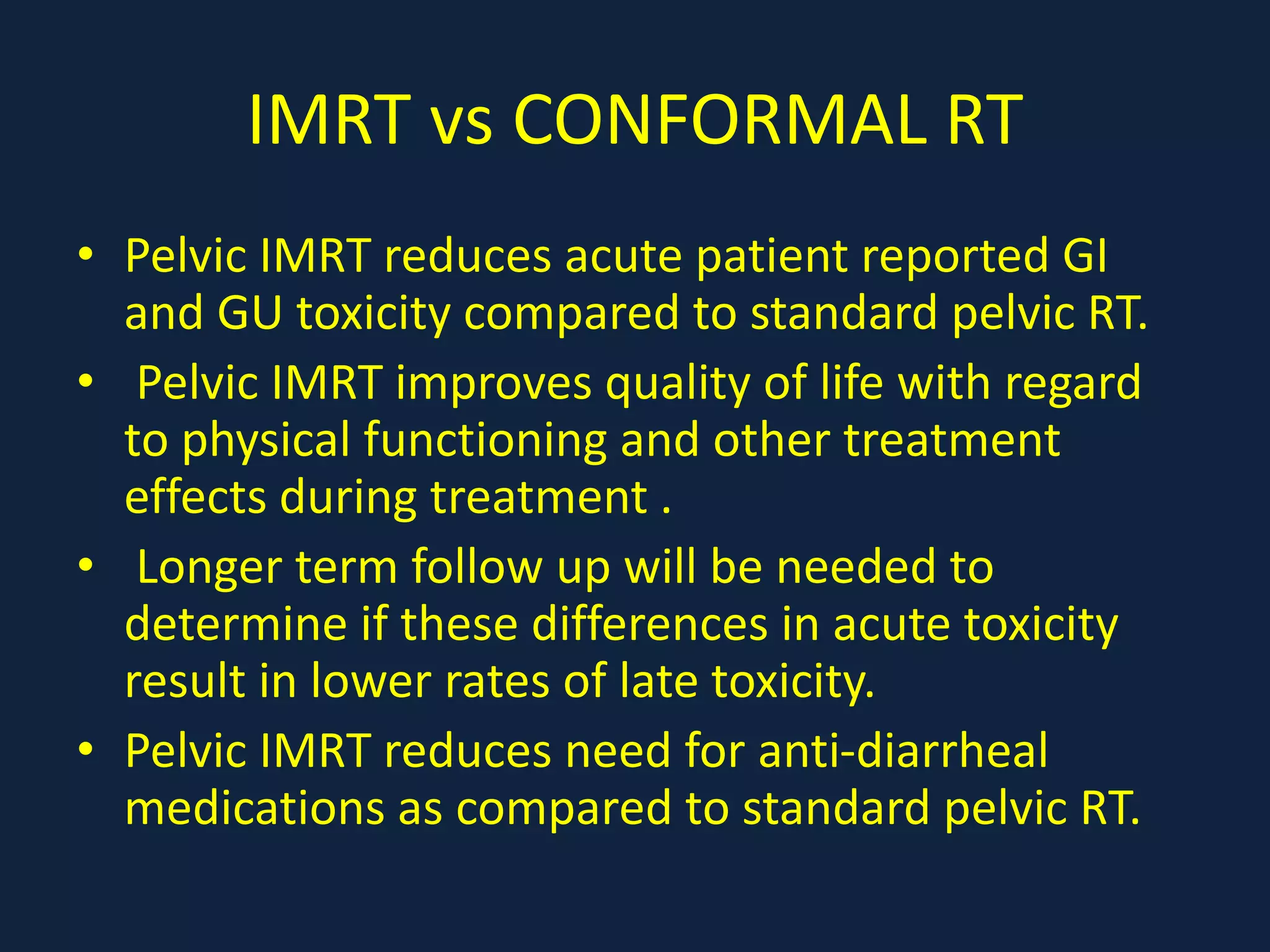 IMRT vs CONFORMAL RT

• Pelvic IMRT reduces acute patient reported GI and GU toxicity compared to standard pelvic RT.
• Pelvic IMRT improves quality of life with regard to physical functioning and other treatment effects during treatment .
• Longer term follow up will be needed to determine if these differences in acute toxicity result in lower rates of late toxicity.
• Pelvic IMRT reduces need for anti-diarrheal medications as compared to standard pelvic RT.